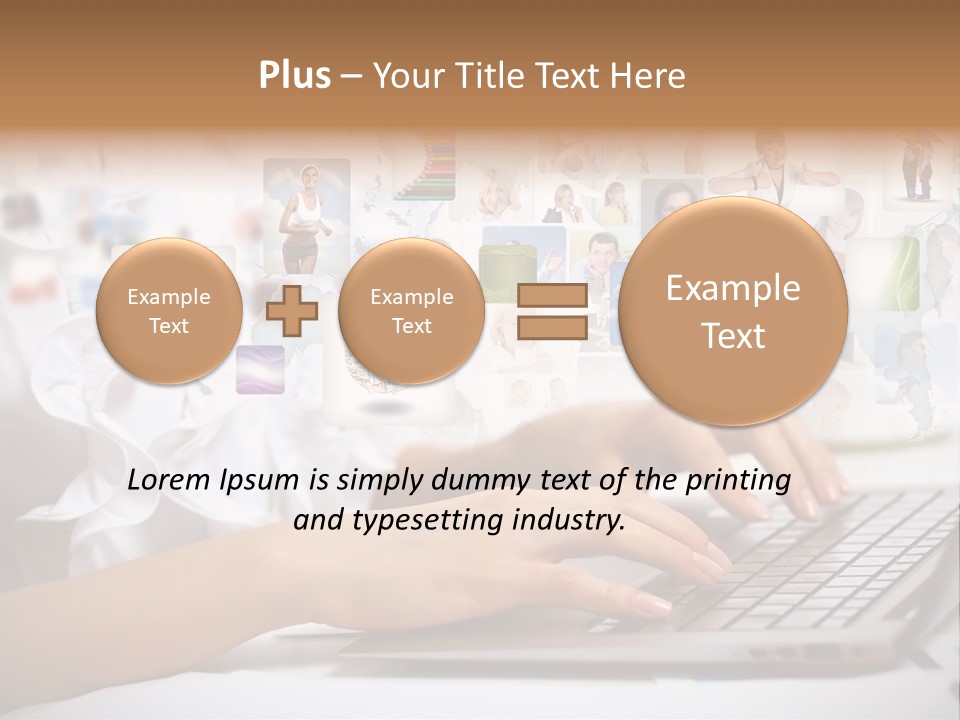 Plus – Your Title Text Here

Example Text

Example Text

Example Text

Lorem Ipsum is simply dummy text of the printing and typesetting industry.